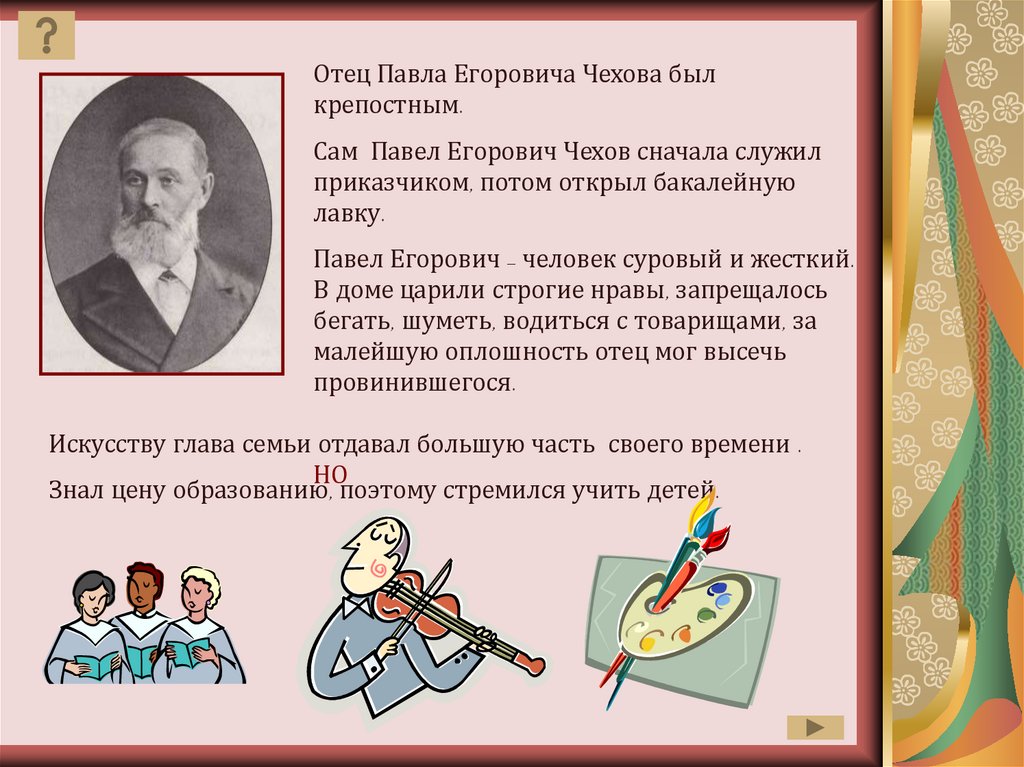 ?

Отец Павла Егоровича Чехова был крепостным.

Сам Павел Егорович Чехов сначала служил приказчиком, потом открыл бакалейную лавку.

Павел Егорович – человек суровый и жесткий. В доме царили строгие нравы, запрещалось бегать, шуметь, водиться с товарищами, за малейшую оплошность отец мог высечь провинившегося.

Искусству глава семьи отдавал большую часть своего времени .

НО

Знал цену образованию, поэтому стремился учить детей.